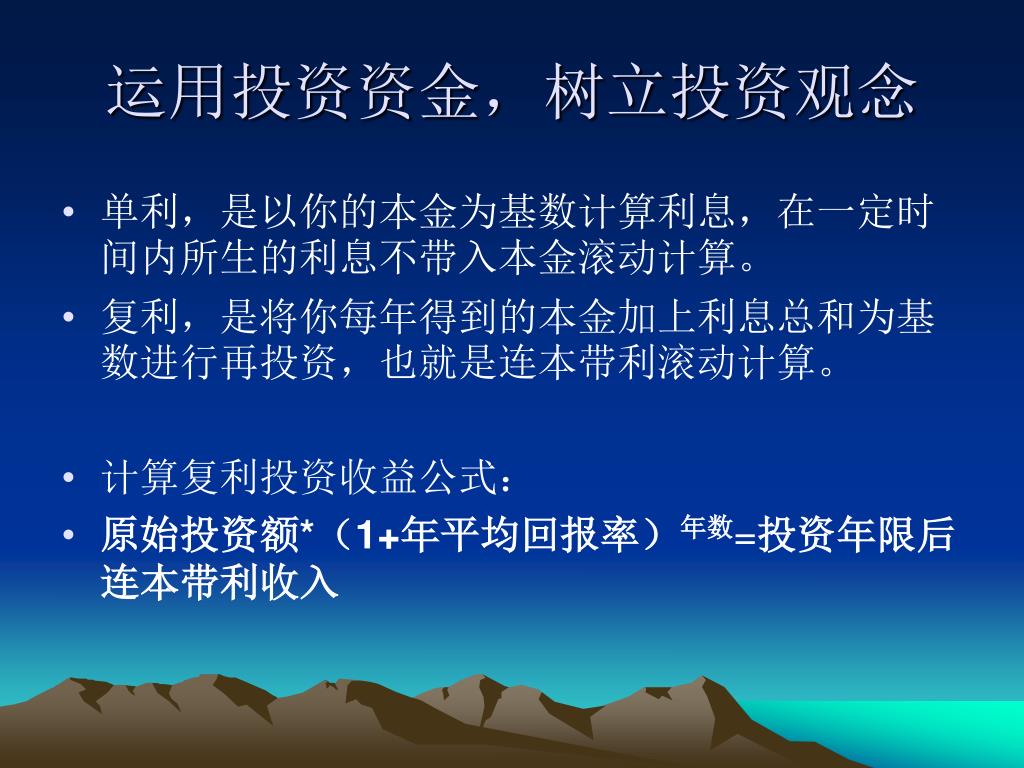 运用投资资金，树立投资观念

• 单利，是以你的本金为基数计算利息，在一定时间内所生的利息不带入本金滚动计算。
• 复利，是将你每年得到的本金加上利息总和为基数进行再投资，也就是连本带利滚动计算。

• 计算复利投资收益公式：
• 原始投资额*（1+年平均回报率）$^{年数}$=投资年限后连本带利收入